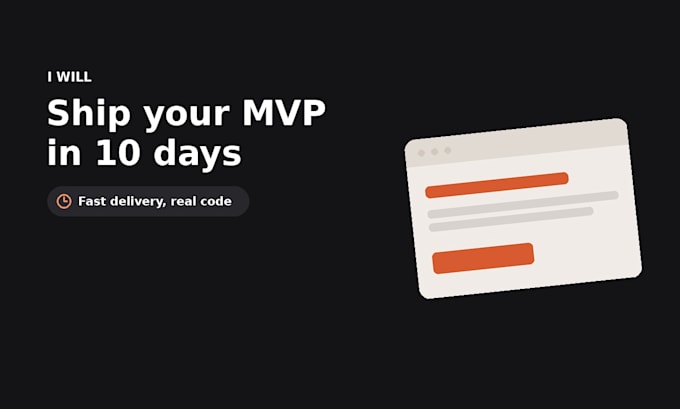 I WILL

Ship your MVP in 10 days

Fast delivery, real code